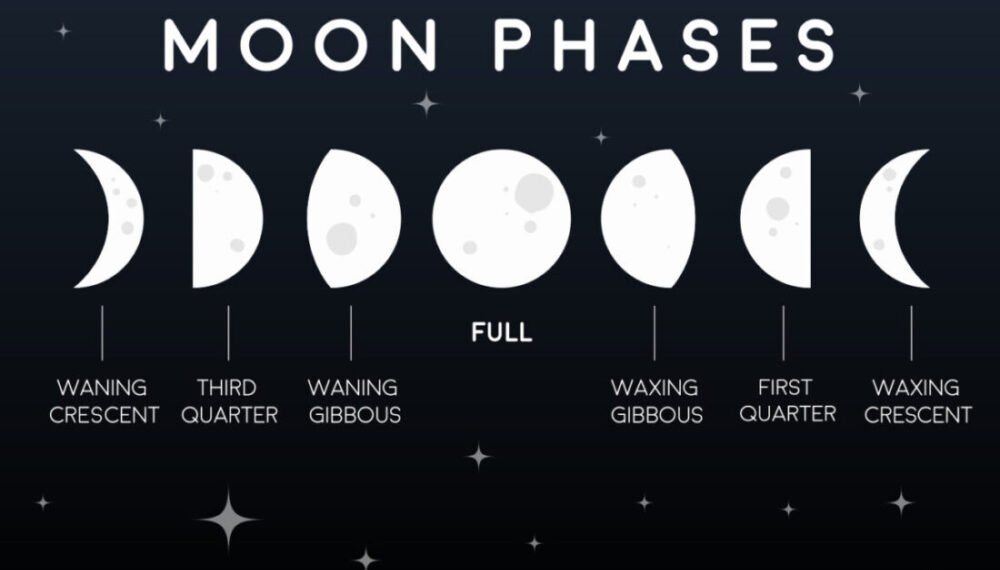 MOON PHASES

WANING CRESCENT

THIRD QUARTER

WANING GIBBOUS

FULL

WAXING GIBBOUS

FIRST QUARTER

WAXING CRESCENT